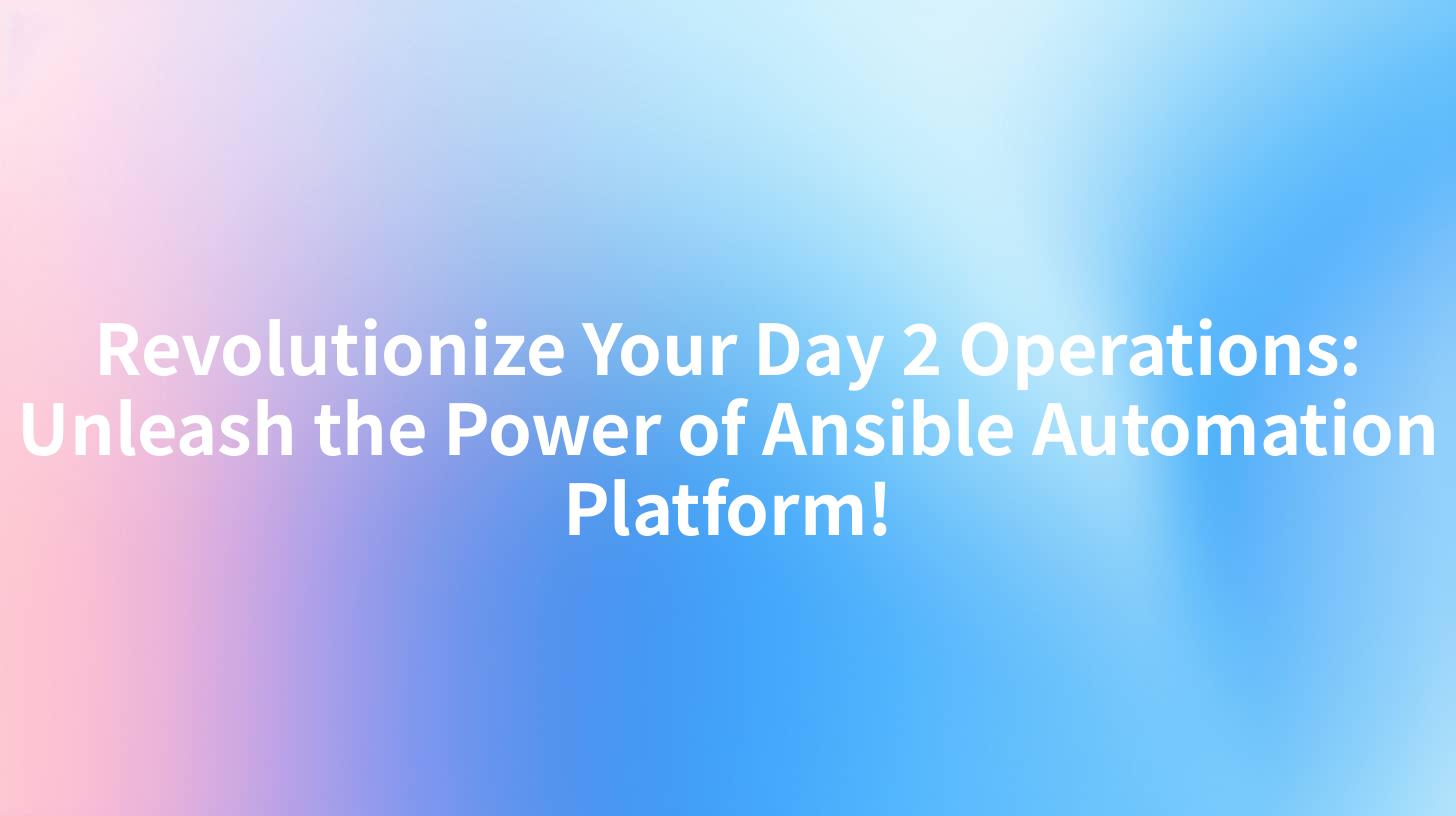 Revolutionize Your Day 2 Operations: Unleash the Power of Ansible Automation Platform!